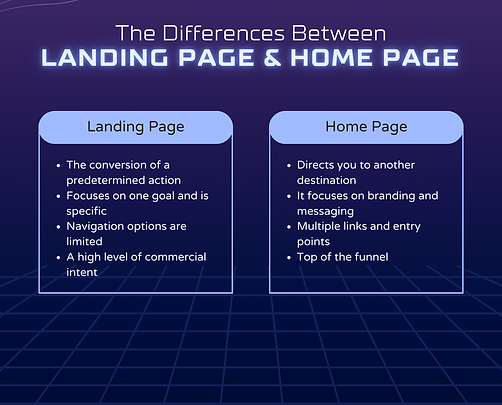 The Differences Between
LANDING PAGE & HOME PAGE

Landing Page

- The conversion of a predetermined action
- Focuses on one goal and is specific
- Navigation options are limited
- A high level of commercial intent

Home Page

- Directs you to another destination
- It focuses on branding and messaging
- Multiple links and entry points
- Top of the funnel